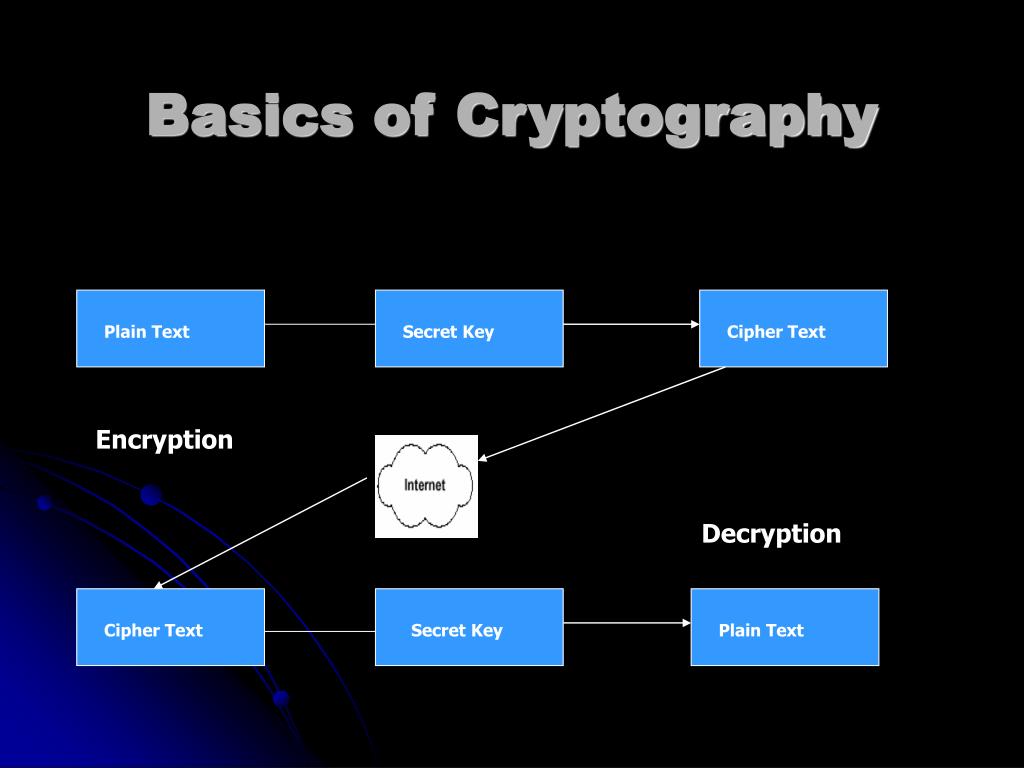 Basics of Cryptography

Plain Text

Secret Key

Cipher Text

Encryption

Internet

Decryption

Cipher Text

Secret Key

Plain Text